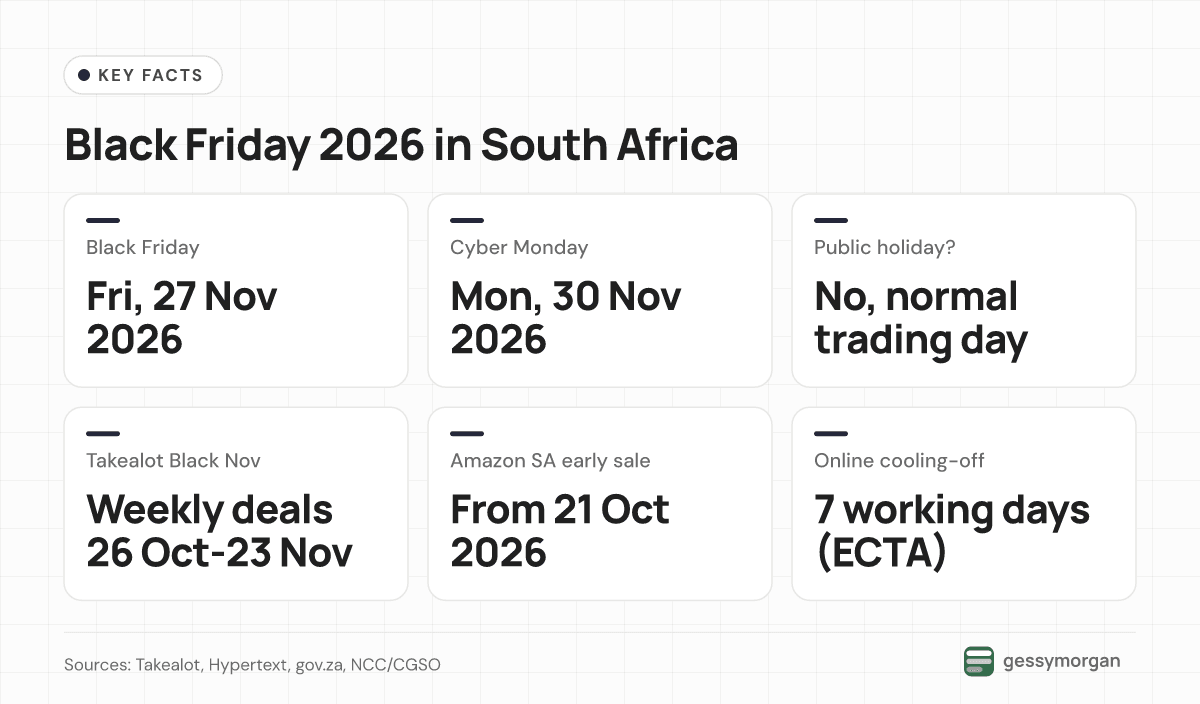 • KEY FACTS

Black Friday 2026 in South Africa

Black Friday

Fri, 27 Nov 2026

Cyber Monday

Mon, 30 Nov 2026

Public holiday?

No, normal trading day

Takealot Black Nov

Weekly deals 26 Oct-23 Nov

Amazon SA early sale

From 21 Oct 2026

Online cooling-off

7 working days (ECTA)

Sources: Takealot, Hypertext, gov.za, NCC/CGSO

gessymorgan